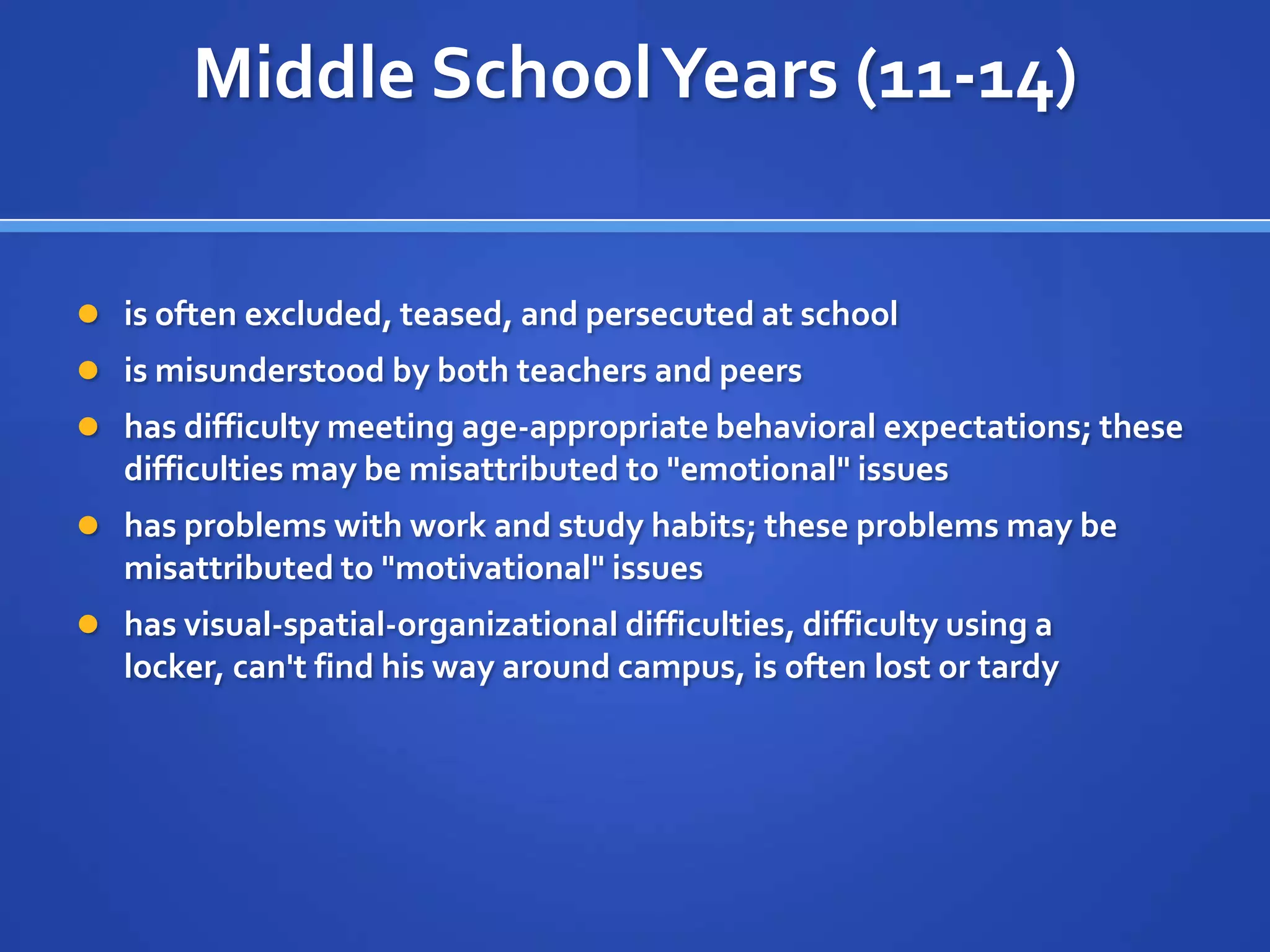 Middle School Years (11-14)

- is often excluded, teased, and persecuted at school
- is misunderstood by both teachers and peers
- has difficulty meeting age-appropriate behavioral expectations; these difficulties may be misattributed to "emotional" issues
- has problems with work and study habits; these problems may be misattributed to "motivational" issues
- has visual-spatial-organizational difficulties, difficulty using a locker, can't find his way around campus, is often lost or tardy